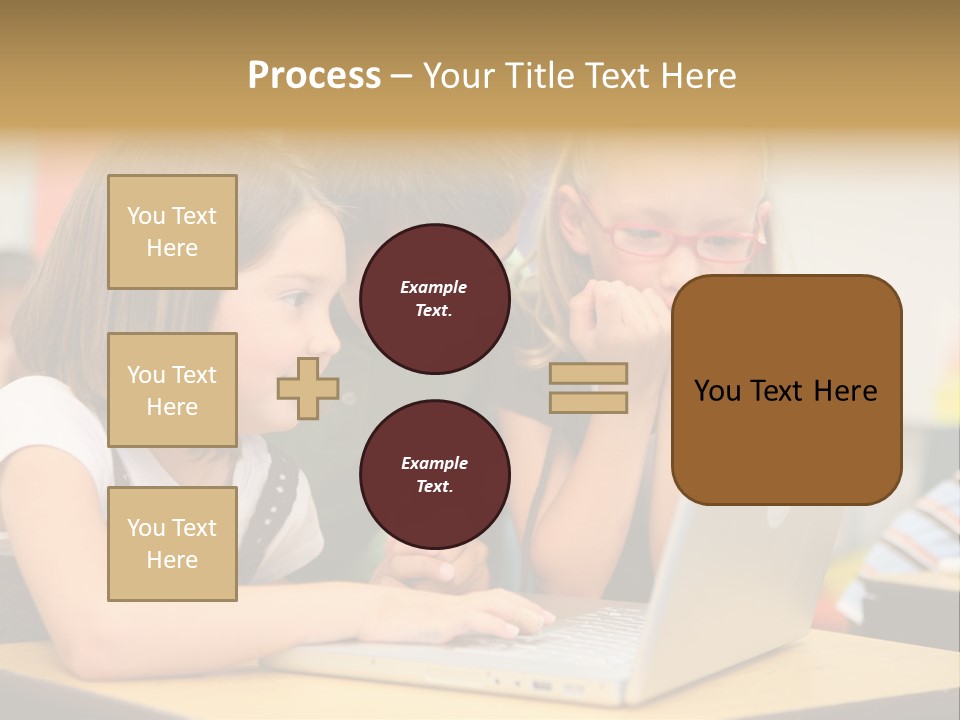 Process – Your Title Text Here

You Text Here

You Text Here

You Text Here

Example Text.

Example Text.

You Text Here